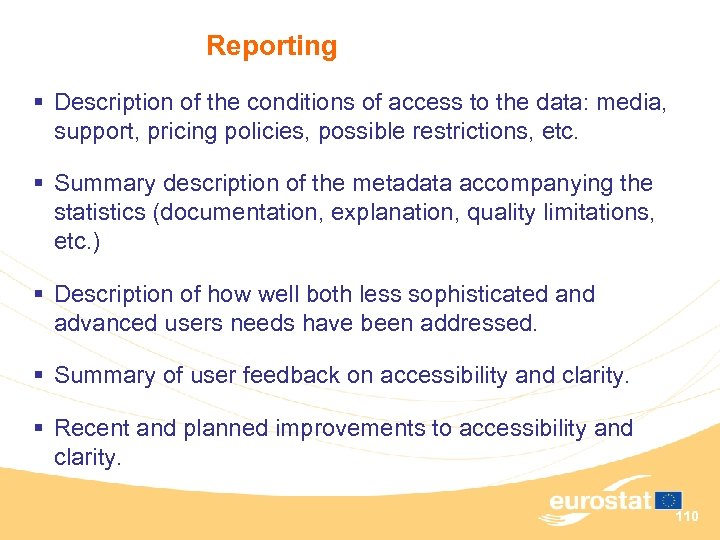 Reporting

▪ Description of the conditions of access to the data: media, support, pricing policies, possible restrictions, etc.

▪ Summary description of the metadata accompanying the statistics (documentation, explanation, quality limitations, etc.)

▪ Description of how well both less sophisticated and advanced users needs have been addressed.

▪ Summary of user feedback on accessibility and clarity.

▪ Recent and planned improvements to accessibility and clarity.

eurostat

110